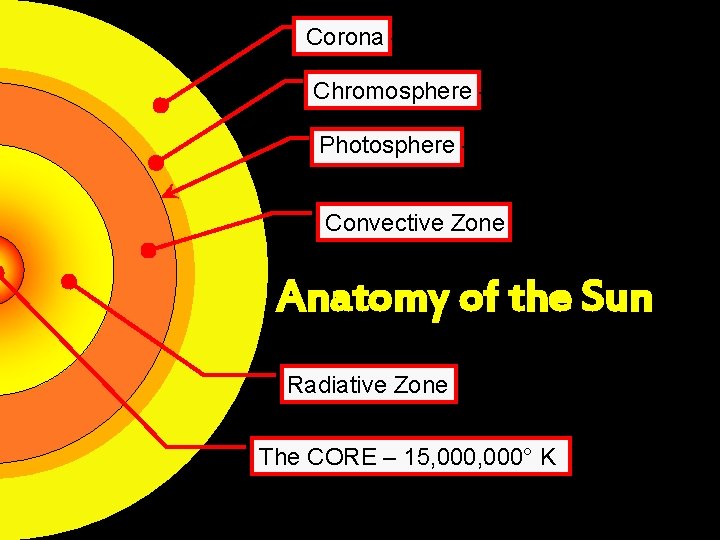 Corona

Chromosphere

Photosphere

Convective Zone

Anatomy of the Sun

Radiative Zone

The CORE – 15,000,000° K